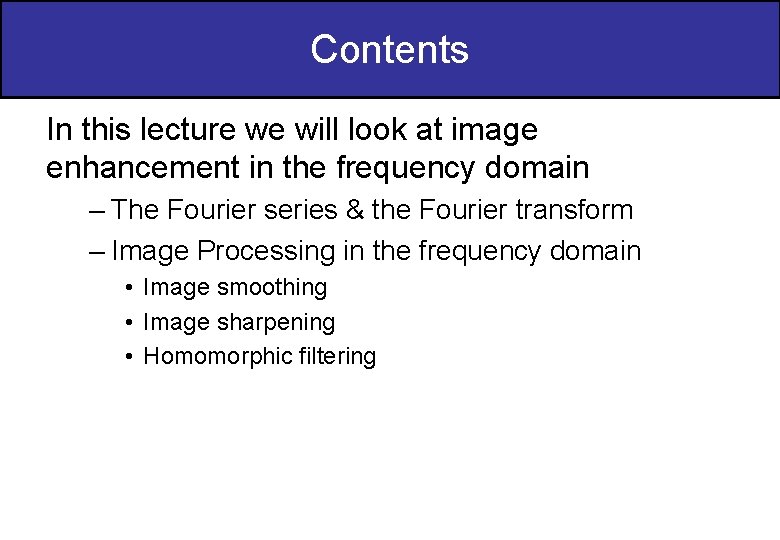 Contents

In this lecture we will look at image enhancement in the frequency domain

– The Fourier series & the Fourier transform

– Image Processing in the frequency domain

• Image smoothing

• Image sharpening

• Homomorphic filtering